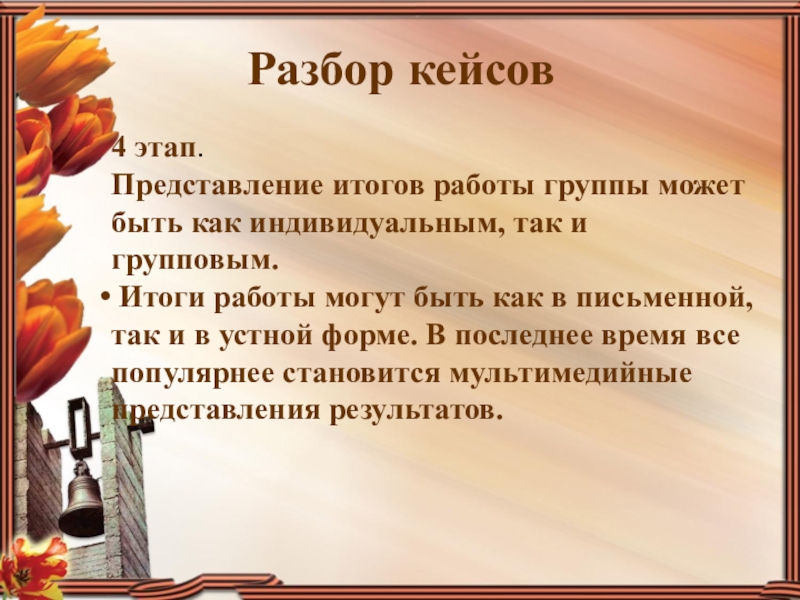 Разбор кейсов

4 этап.
Представление итогов работы группы может быть как индивидуальным, так и групповым.

• Итоги работы могут быть как в письменной, так и в устной форме. В последнее время все популярнее становится мультимедийные представления результатов.